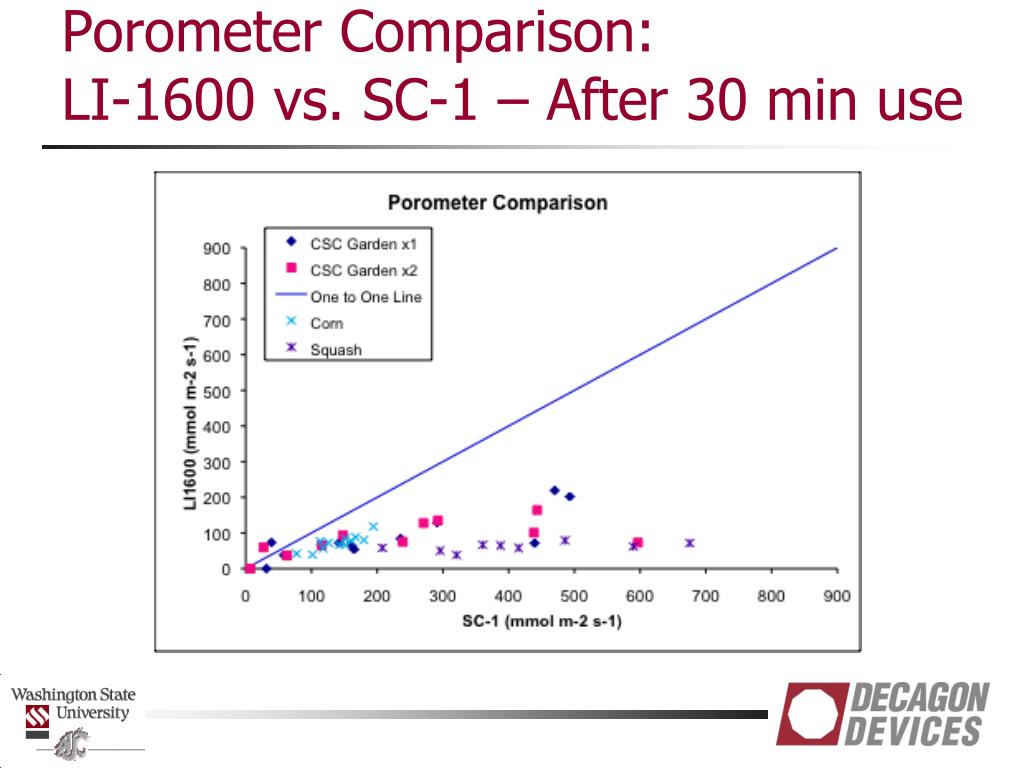 Porometer Comparison:
LI-1600 vs. SC-1 – After 30 min use

Porometer Comparison

CSC Garden x1
CSC Garden x2
One to One Line
Corn
Squash

LI1600 (mmol m-2 s-1)

900
800
700
600
500
400
300
200
100
0

0 100 200 300 400 500 600 700 800 900

SC-1 (mmol m-2 s-1)

Washington State University

DECAGON DEVICES